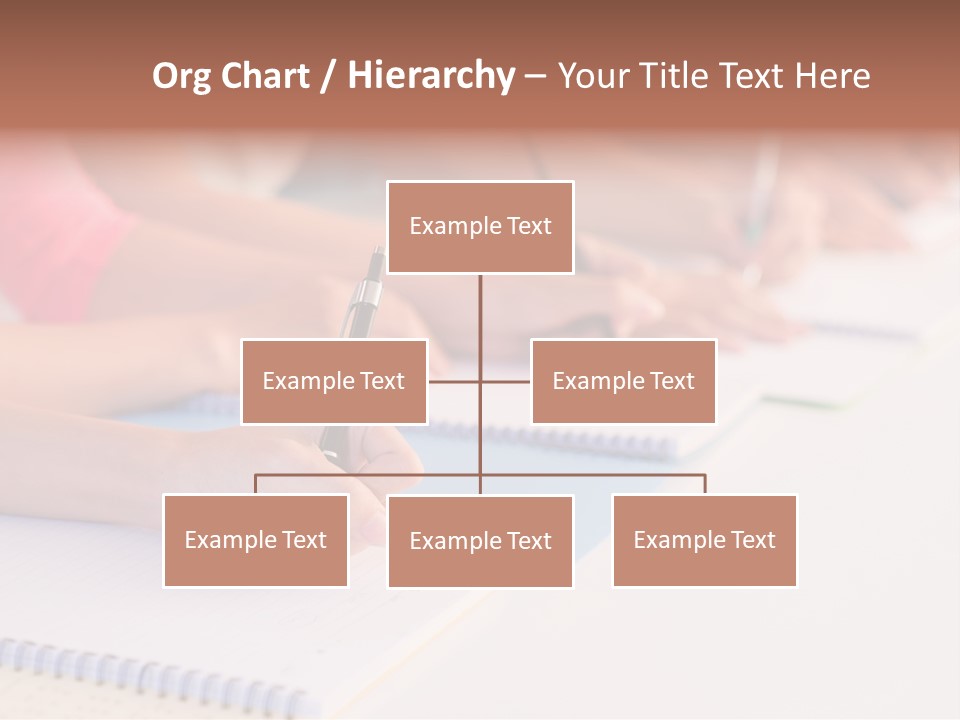 Org Chart / Hierarchy – Your Title Text Here

Example Text

Example Text

Example Text

Example Text

Example Text

Example Text